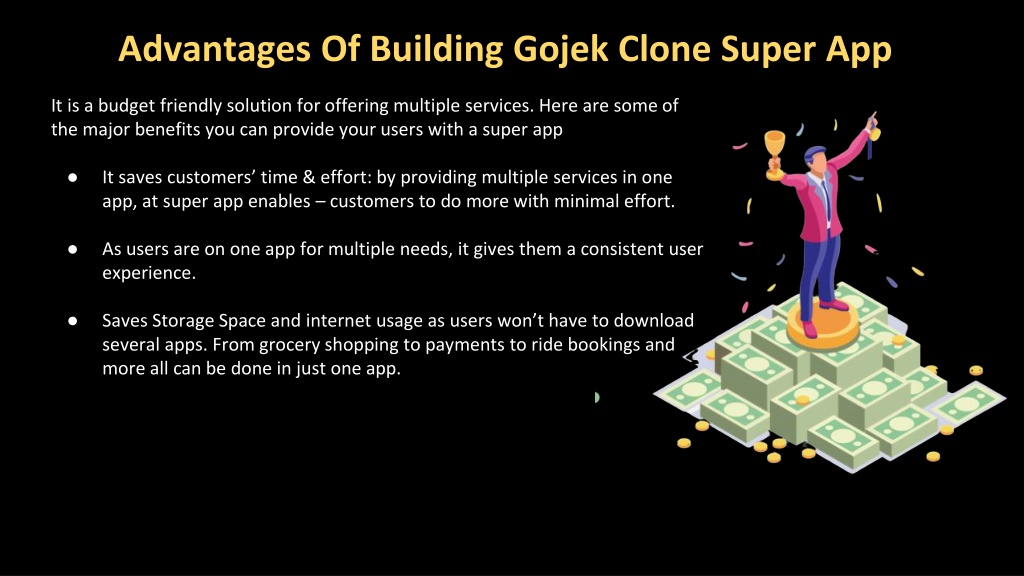 Advantages Of Building Gojek Clone Super App

It is a budget friendly solution for offering multiple services. Here are some of the major benefits you can provide your users with a super app

● It saves customers’ time & effort: by providing multiple services in one app, at super app enables – customers to do more with minimal effort.

● As users are on one app for multiple needs, it gives them a consistent user experience.

● Saves Storage Space and internet usage as users won’t have to download several apps. From grocery shopping to payments to ride bookings and more all can be done in just one app.